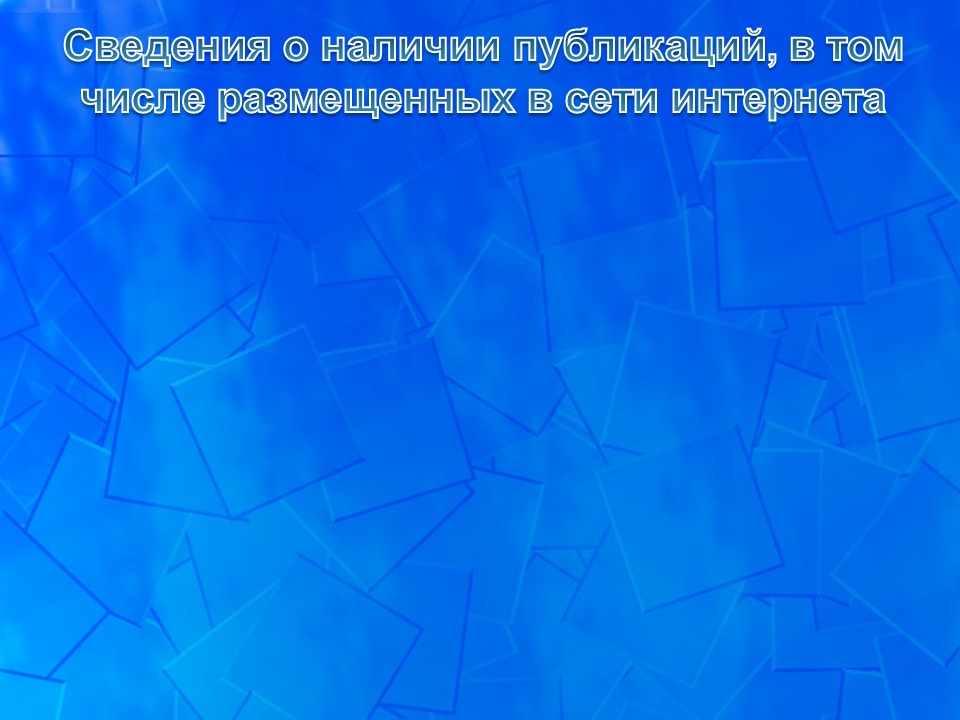 Сведения о наличии публикаций, в том числе размещенных в сети интернета